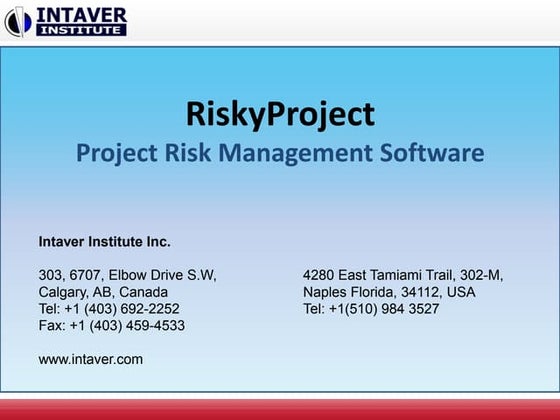 INTAVER INSTITUTE

RiskyProject
Project Risk Management Software

Intaver Institute Inc.

303, 6707, Elbow Drive S.W,
Calgary, AB, Canada
Tel: +1 (403) 692-2252
Fax: +1 (403) 459-4533

www.intaver.com

4280 East Tamiami Trail, 302-M,
Naples Florida, 34112, USA
Tel: +1(510) 984 3527